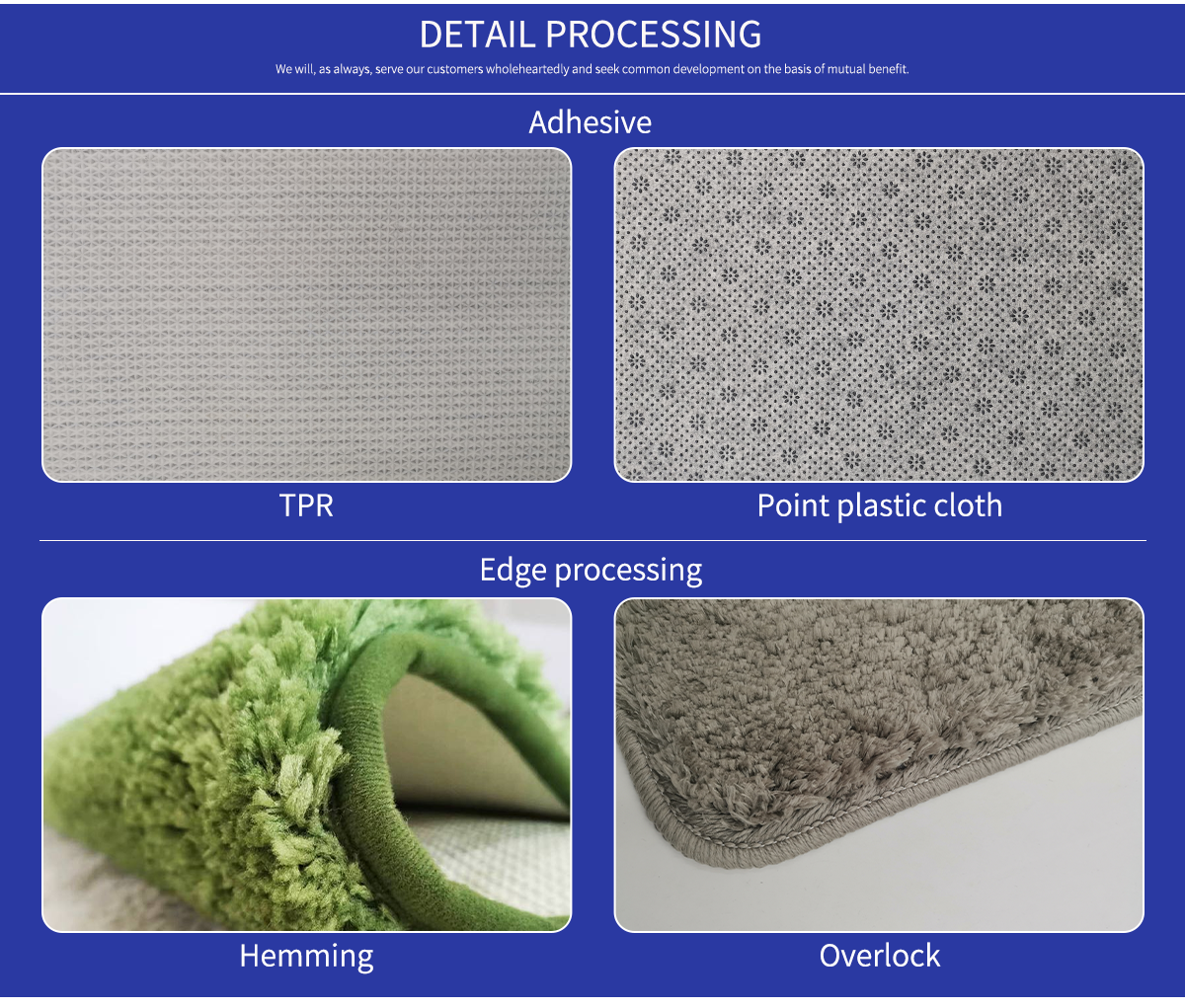 DETAIL PROCESSING

We will, as always, serve our customers wholeheartedly and seek common development on the basis of mutual benefit.

Adhesive

TPR

Point plastic cloth

Edge processing

Hemming

Overlock